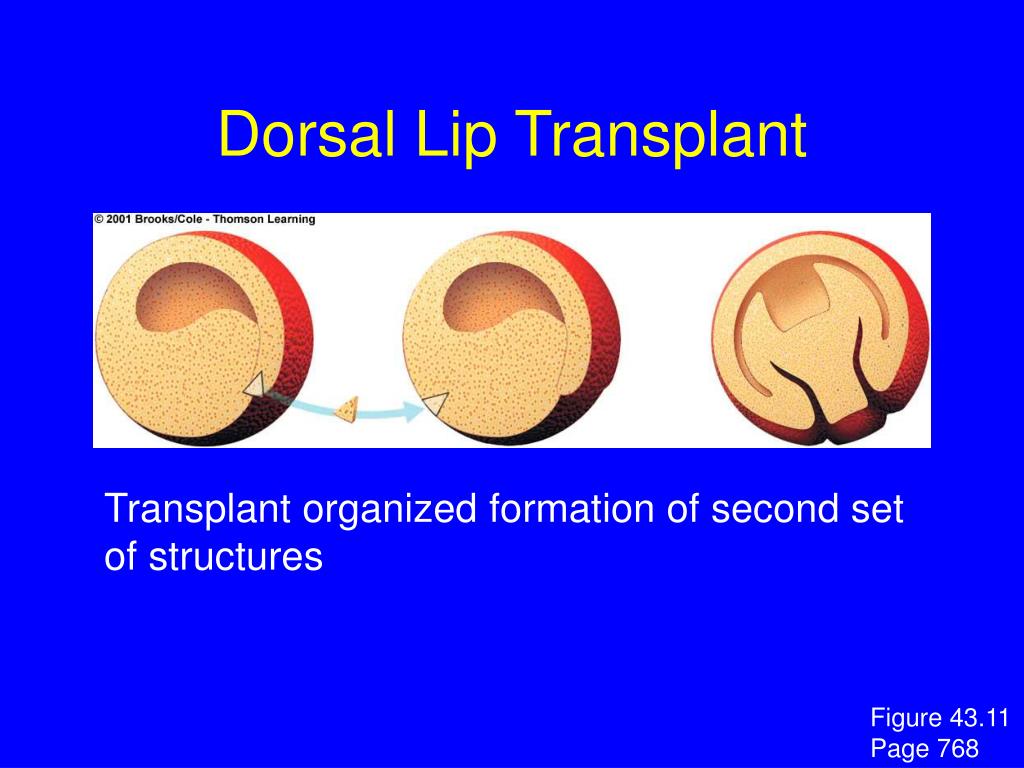 Dorsal Lip Transplant

© 2001 Brooks/Cole - Thomson Learning

Transplant organized formation of second set of structures

Figure 43.11
Page 768